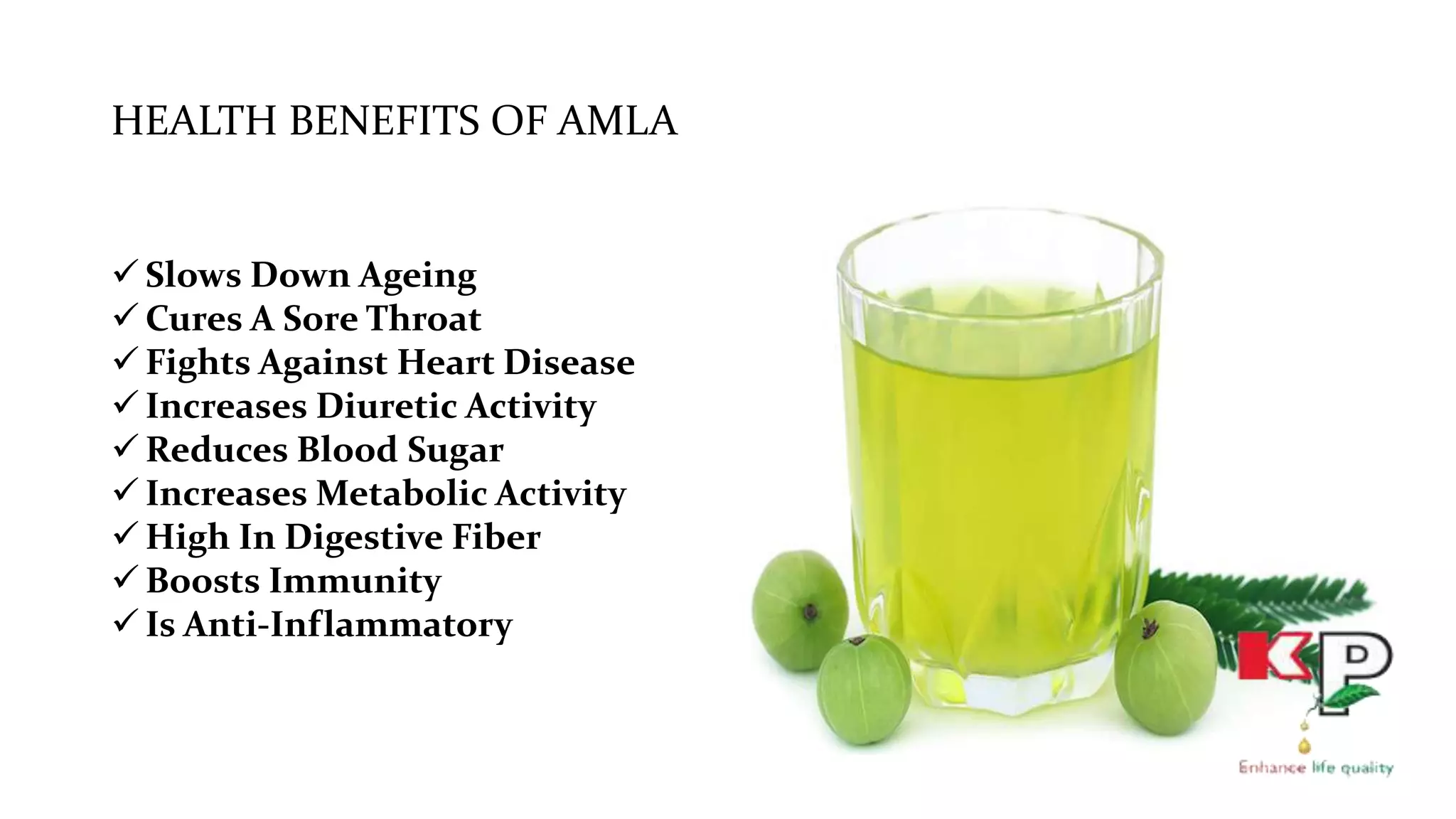 HEALTH BENEFITS OF AMLA

✓ Slows Down Ageing
✓ Cures A Sore Throat
✓ Fights Against Heart Disease
✓ Increases Diuretic Activity
✓ Reduces Blood Sugar
✓ Increases Metabolic Activity
✓ High In Digestive Fiber
✓ Boosts Immunity
✓ Is Anti-Inflammatory

KP
Enhance life quality